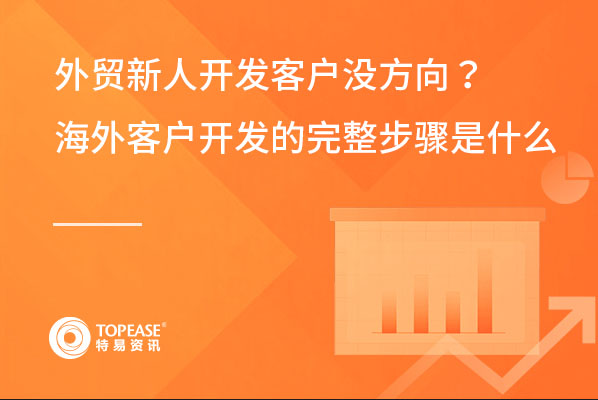 外贸新人开发客户没方向？
海外客户开发的完整步骤是什么

TOPEASE®
特易资讯